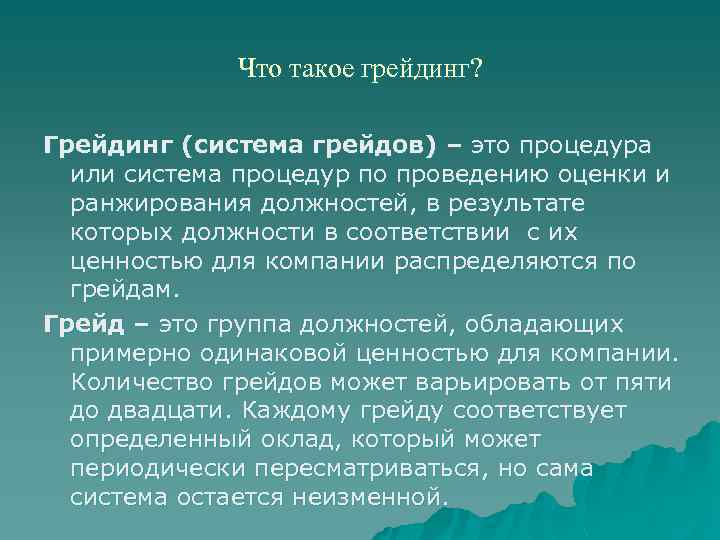 Что такое грейдинг?

Грейдинг (система грейдов) – это процедура или система процедур по проведению оценки и ранжирования должностей, в результате которых должности в соответствии с их ценностью для компании распределяются по грейдам.

Грейд – это группа должностей, обладающих примерно одинаковой ценностью для компании. Количество грейдов может варьировать от пяти до двадцати. Каждому грейду соответствует определенный оклад, который может периодически пересматриваться, но сама система остается неизменной.